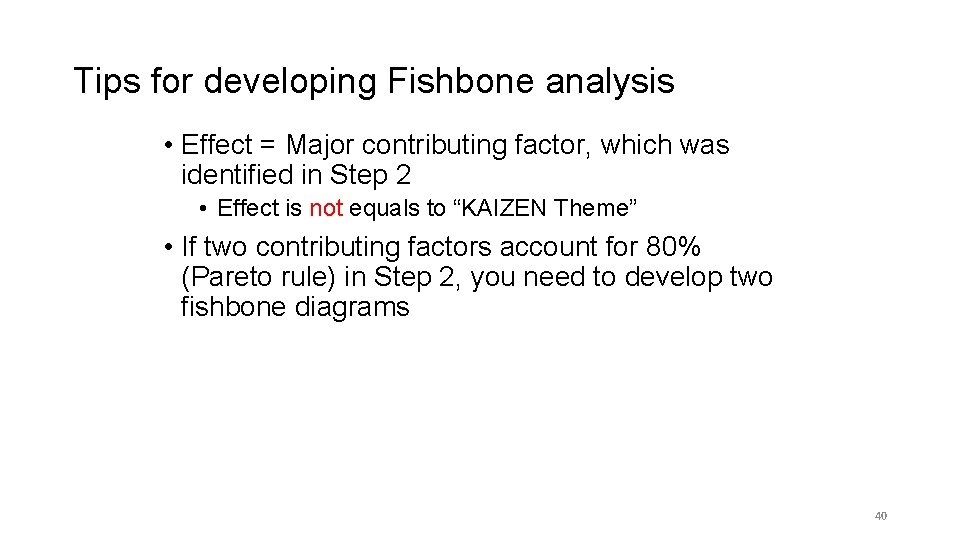 Tips for developing Fishbone analysis

• Effect = Major contributing factor, which was identified in Step 2

• Effect is not equals to “KAIZEN Theme”

• If two contributing factors account for 80% (Pareto rule) in Step 2, you need to develop two fishbone diagrams

40